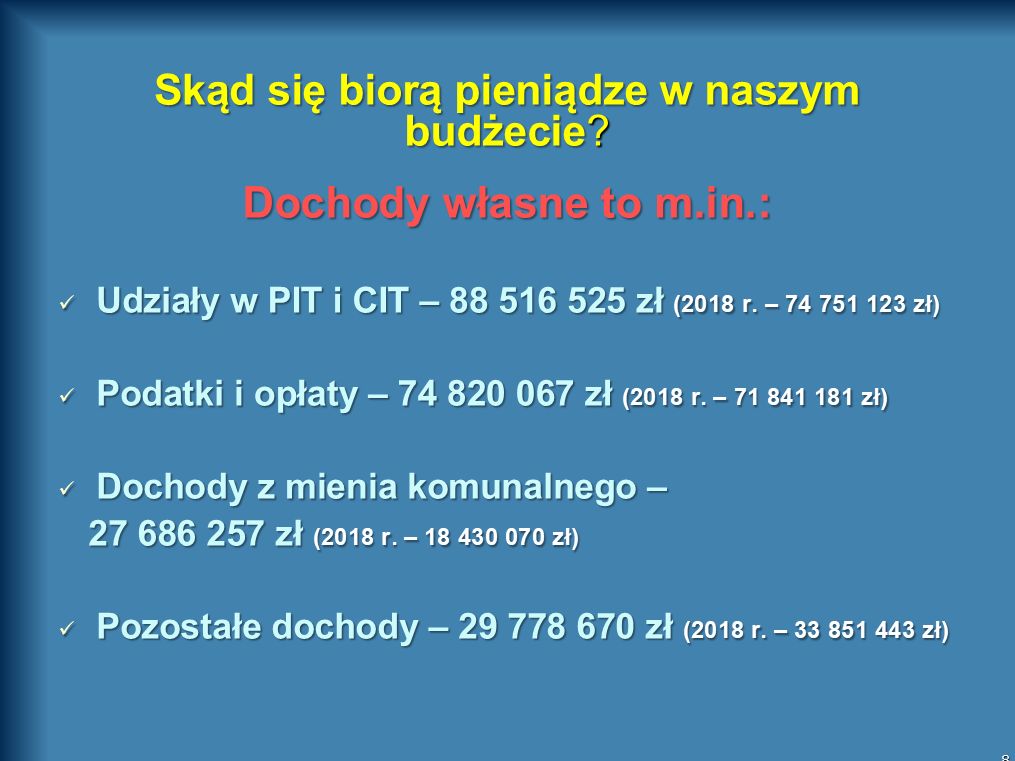 Skąd się biorą pieniądze w naszym budżecie?

Dochody własne to m.in.:

✓ Udziały w PIT i CIT – 88 516 525 zł (2018 r. – 74 751 123 zł)

✓ Podatki i opłaty – 74 820 067 zł (2018 r. – 71 841 181 zł)

✓ Dochody z mienia komunalnego – 27 686 257 zł (2018 r. – 18 430 070 zł)

✓ Pozostałe dochody – 29 778 670 zł (2018 r. – 33 851 443 zł)

8